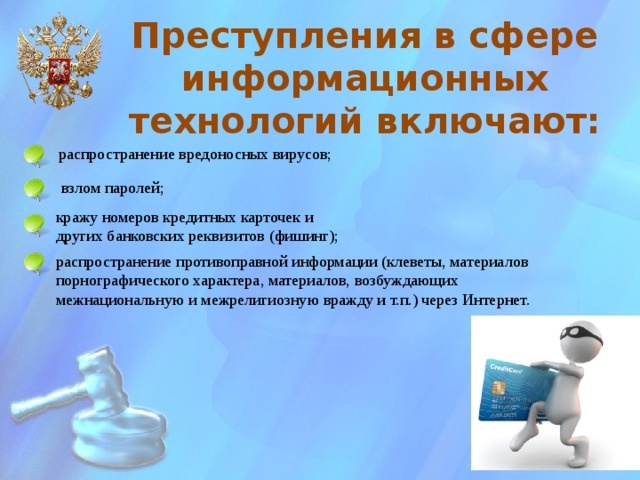 Преступления в сфере информационных технологий включают:

распространение вредоносных вирусов;

взлом паролей;

кражу номеров кредитных карточек и других банковских реквизитов (фишинг);

распространение противоправной информации (клеветы, материалов порнографического характера, материалов, возбуждающих межнациональную и межрелигиозную вражду и т.п.) через Интернет.

CreditCard